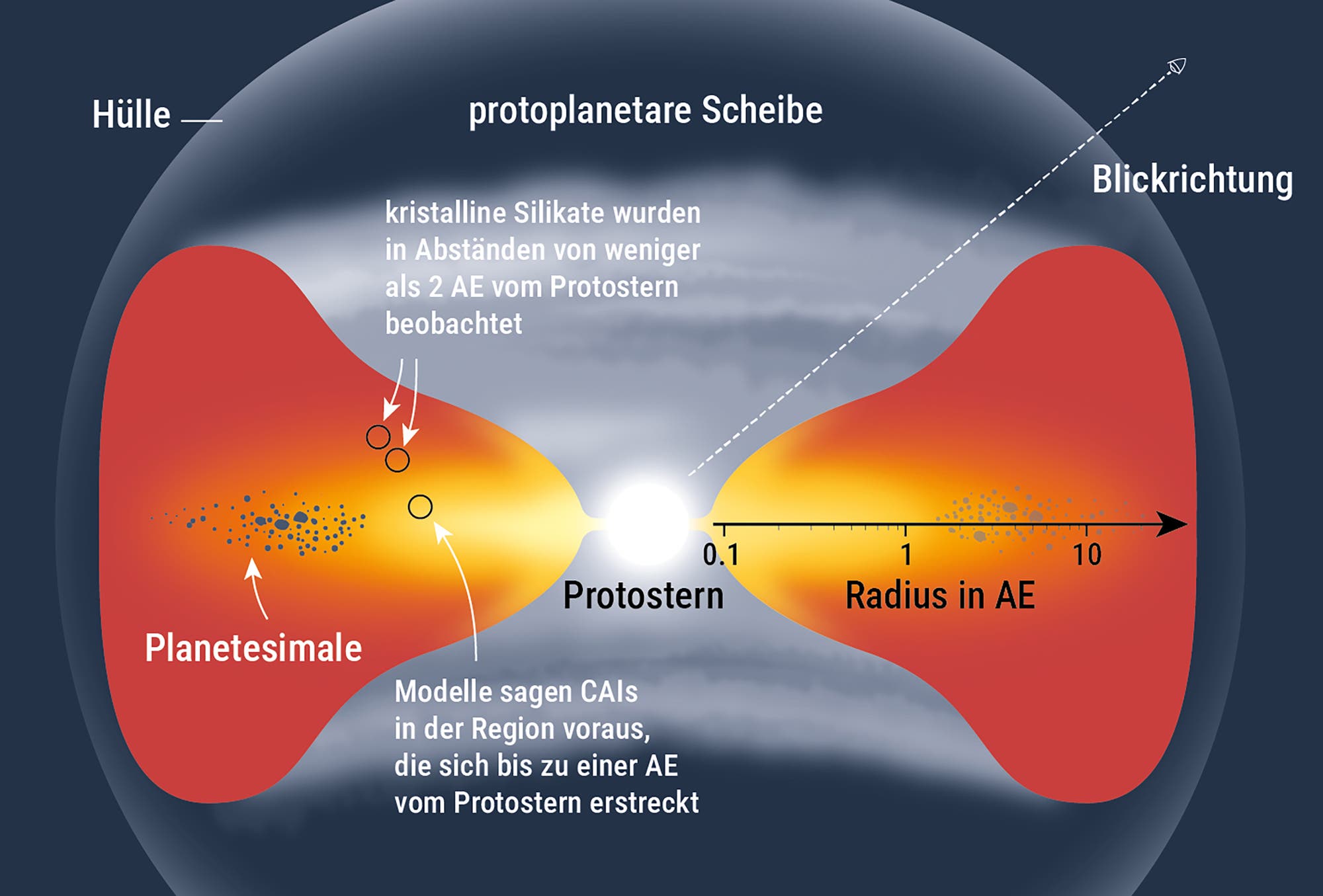 Hülle

protoplanetare Scheibe

Blickrichtung

kristalline Silikate wurden in Abständen von weniger als 2 AE vom Protostern beobachtet

0.1

1

10

Protostern

Radius in AE

Planetesimale

Modelle sagen CAIs in der Region voraus, die sich bis zu einer AE vom Protostern erstreckt